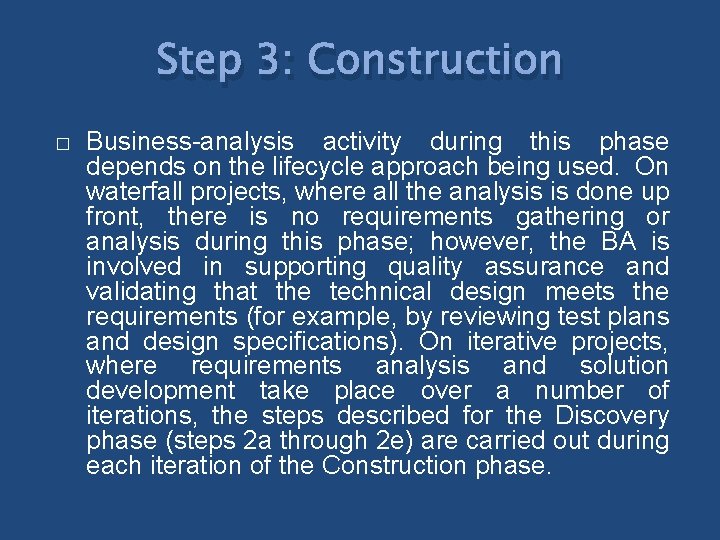 Step 3: Construction

□ Business-analysis activity during this phase depends on the lifecycle approach being used. On waterfall projects, where all the analysis is done up front, there is no requirements gathering or analysis during this phase; however, the BA is involved in supporting quality assurance and validating that the technical design meets the requirements (for example, by reviewing test plans and design specifications). On iterative projects, where requirements analysis and solution development take place over a number of iterations, the steps described for the Discovery phase (steps 2a through 2e) are carried out during each iteration of the Construction phase.